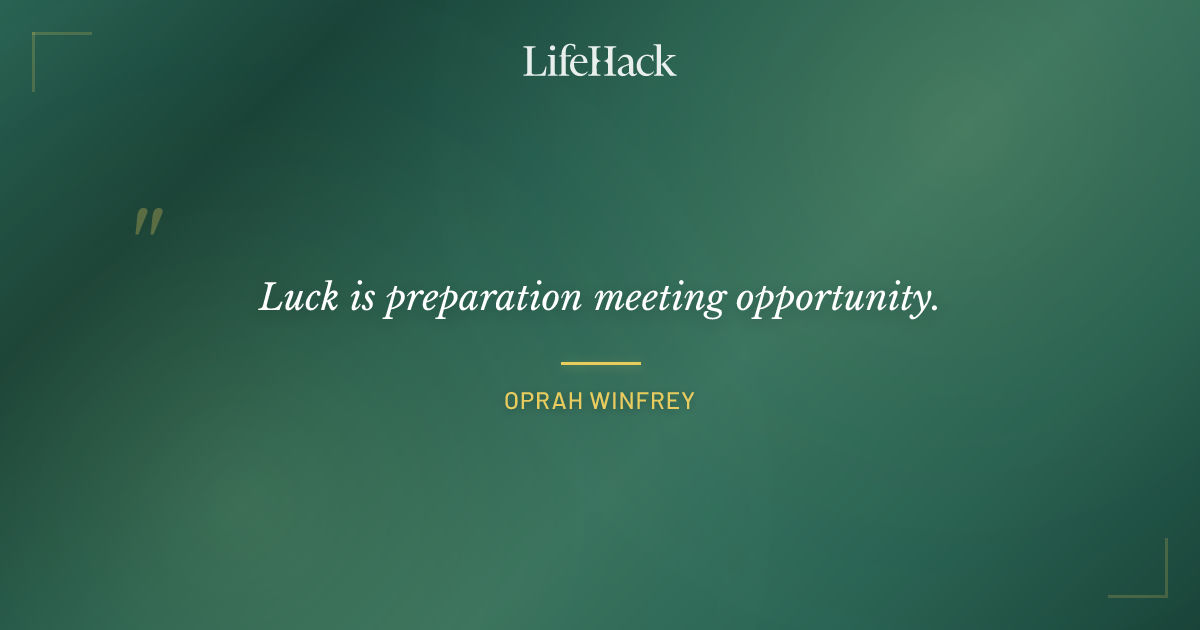 LifeHack

"

Luck is preparation meeting opportunity.

OPRAH WINFREY